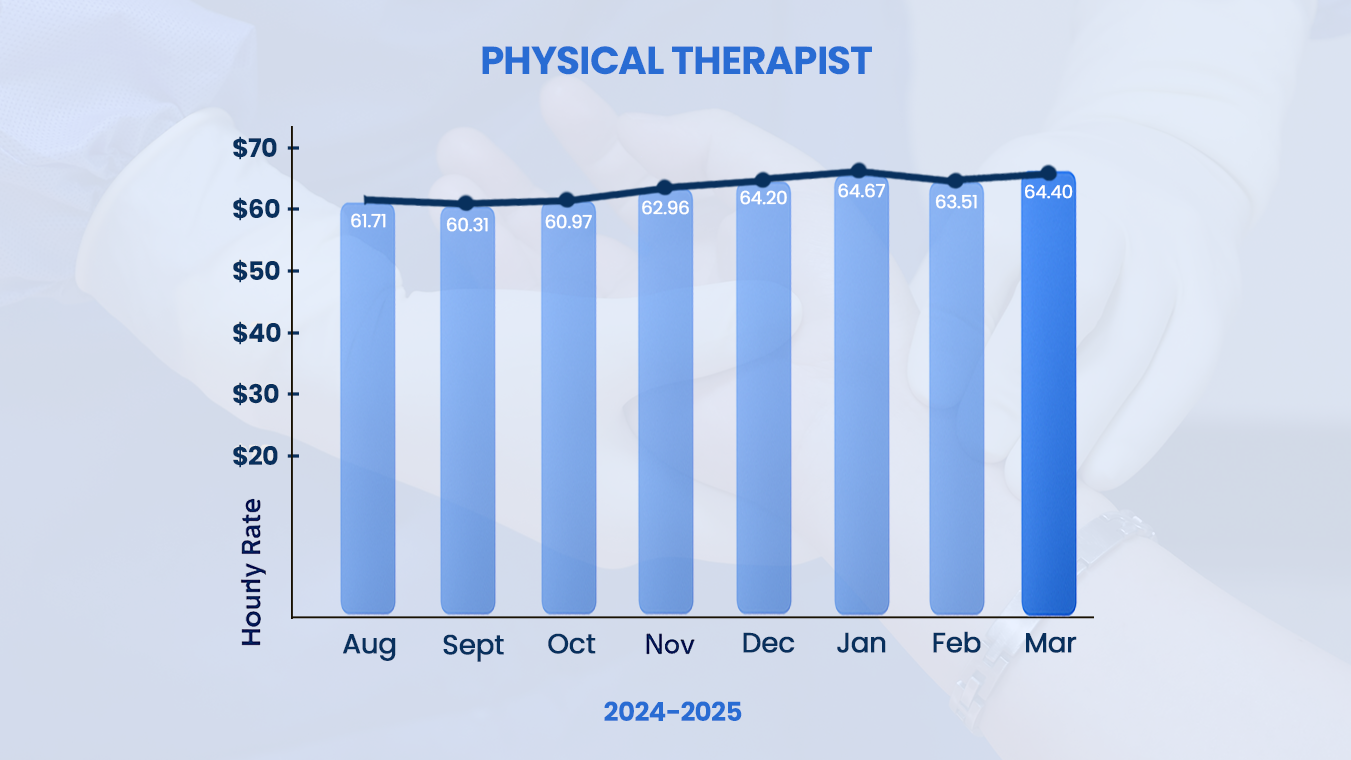 PHYSICAL THERAPIST

$70
$60
$50
$40
$30
$20

Hourly Rate

61.71
60.31
60.97
62.96
64.20
64.67
63.51
64.40

Aug
Sept
Oct
Nov
Dec
Jan
Feb
Mar

2024-2025